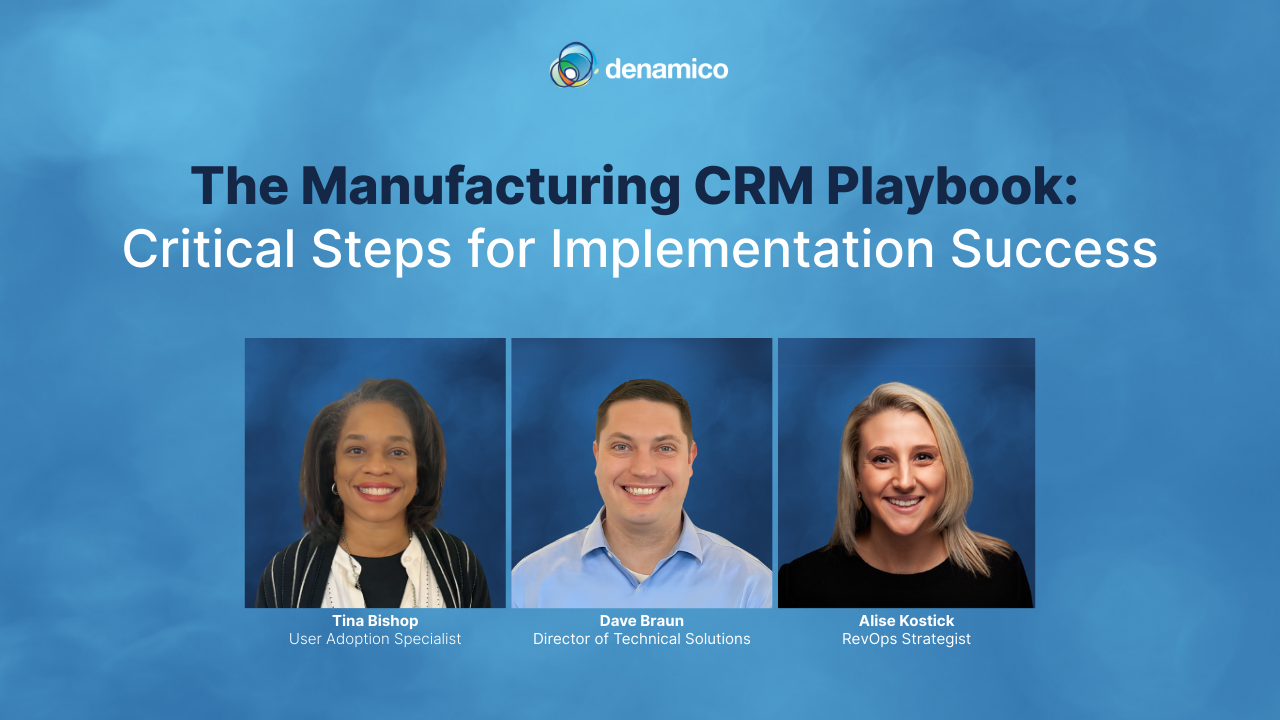 denamico

The Manufacturing CRM Playbook:
Critical Steps for Implementation Success

Tina Bishop
User Adoption Specialist

Dave Braun
Director of Technical Solutions

Alise Kostick
RevOps Strategist